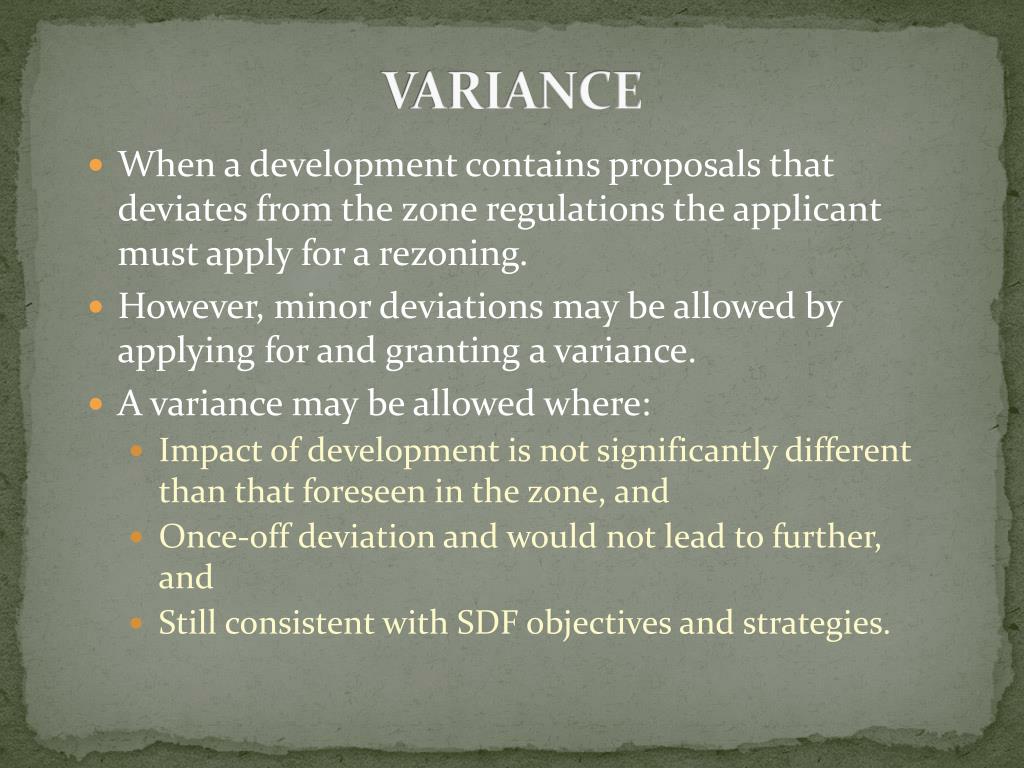 VARIANCE

When a development contains proposals that deviates from the zone regulations the applicant must apply for a rezoning.

However, minor deviations may be allowed by applying for and granting a variance.

A variance may be allowed where:

Impact of development is not significantly different than that foreseen in the zone, and

Once-off deviation and would not lead to further, and

Still consistent with SDF objectives and strategies.